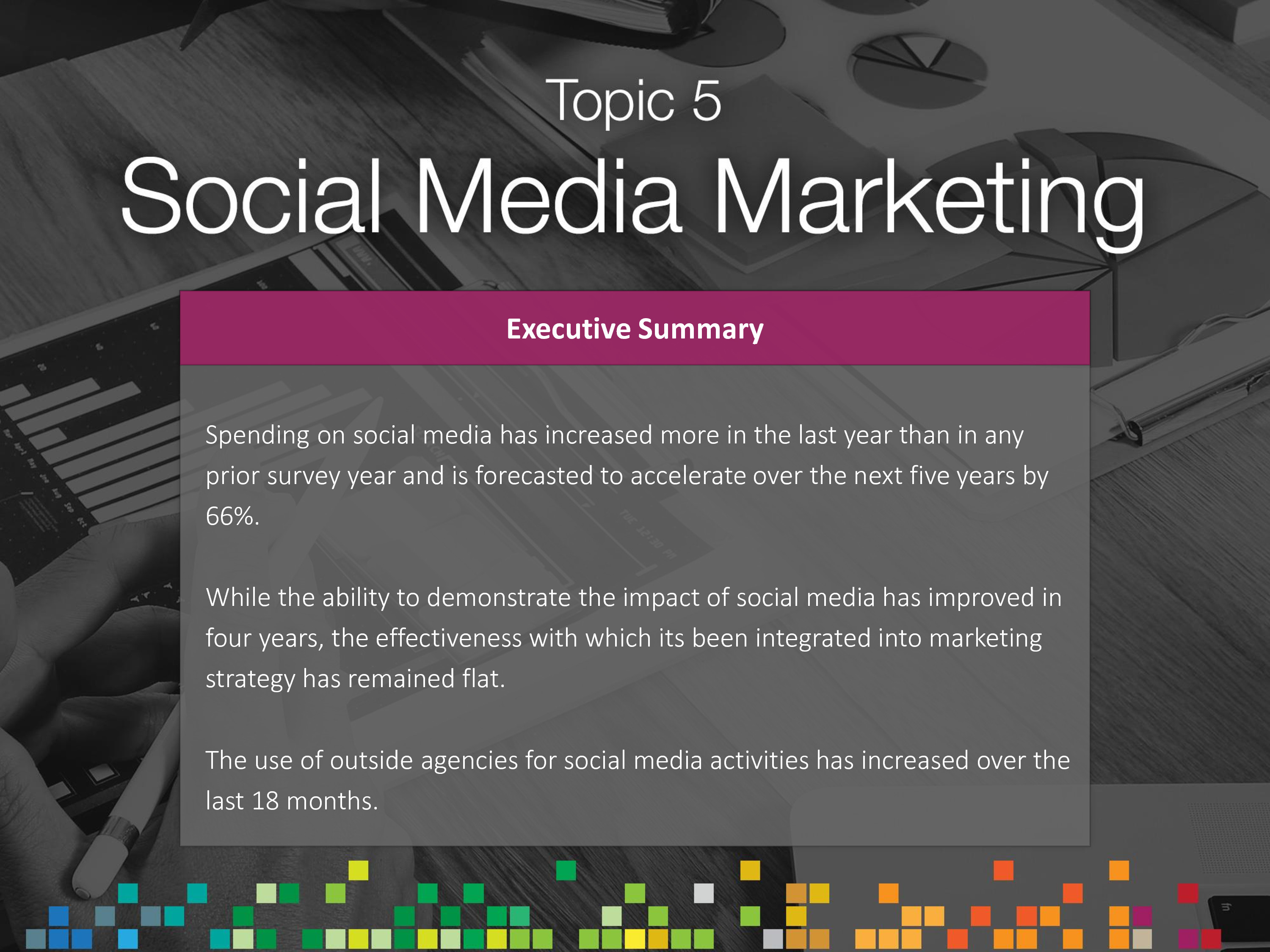 Topic 5

Social Media Marketing

Executive Summary

Spending on social media has increased more in the last year than in any prior survey year and is forecasted to accelerate over the next five years by 66%.

While the ability to demonstrate the impact of social media has improved in four years, the effectiveness with which its been integrated into marketing strategy has remained flat.

The use of outside agencies for social media activities has increased over the last 18 months.